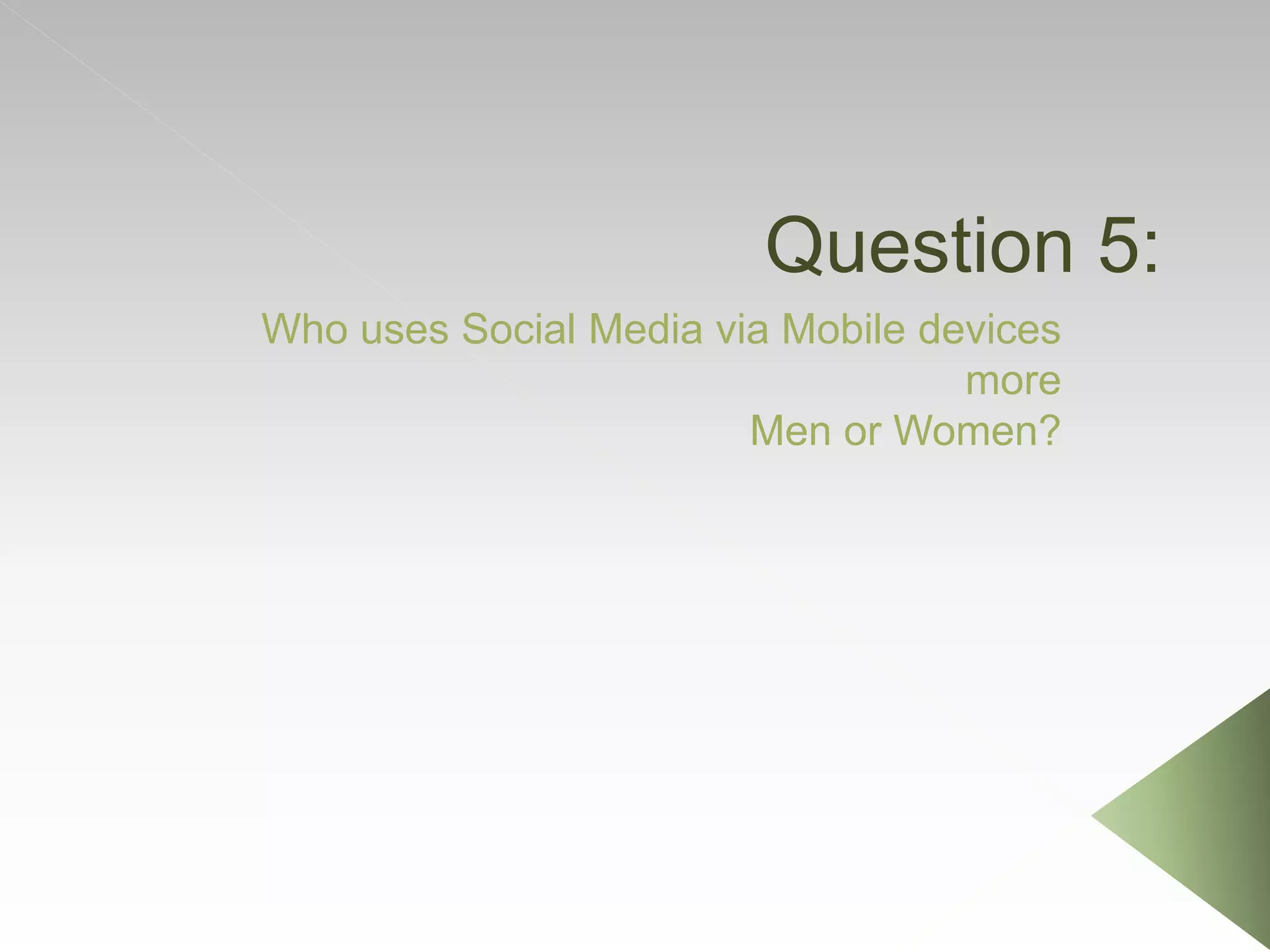 Question 5:

Who uses Social Media via Mobile devices more
Men or Women?